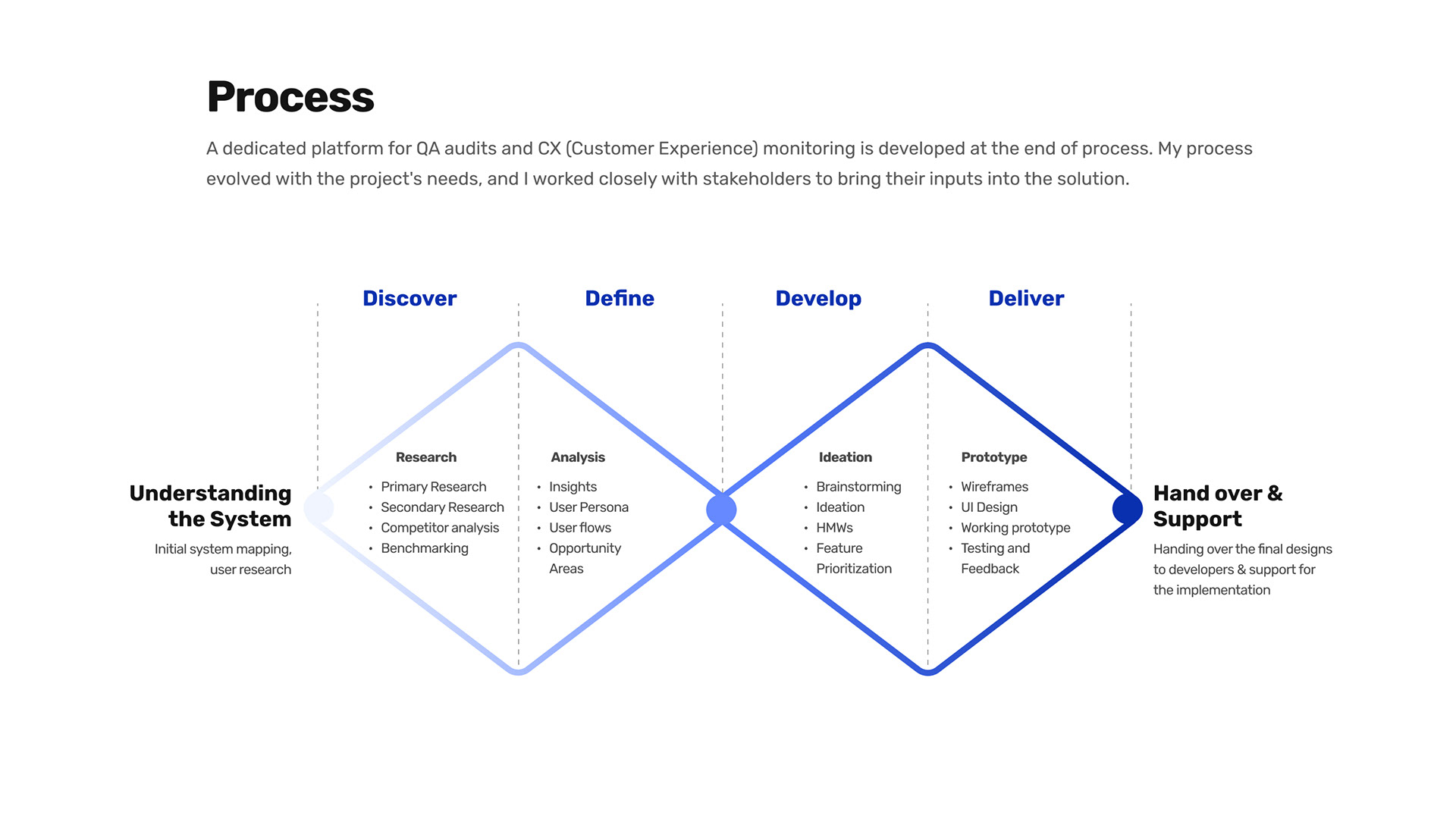 Process

A dedicated platform for QA audits and CX (Customer Experience) monitoring is developed at the end of process. My process evolved with the project's needs, and I worked closely with stakeholders to bring their inputs into the solution.

Discover

Define

Develop

Deliver

Understanding the System

Initial system mapping, user research

Research
• Primary Research
• Secondary Research
• Competitor analysis
• Benchmarking

Analysis
• Insights
• User Persona
• User flows
• Opportunity Areas

Ideation
• Brainstorming
• Ideation
• HMWs
• Feature Prioritization

Prototype
• Wireframes
• UI Design
• Working prototype
• Testing and Feedback

Hand over & Support

Handing over the final designs to developers & support for the implementation